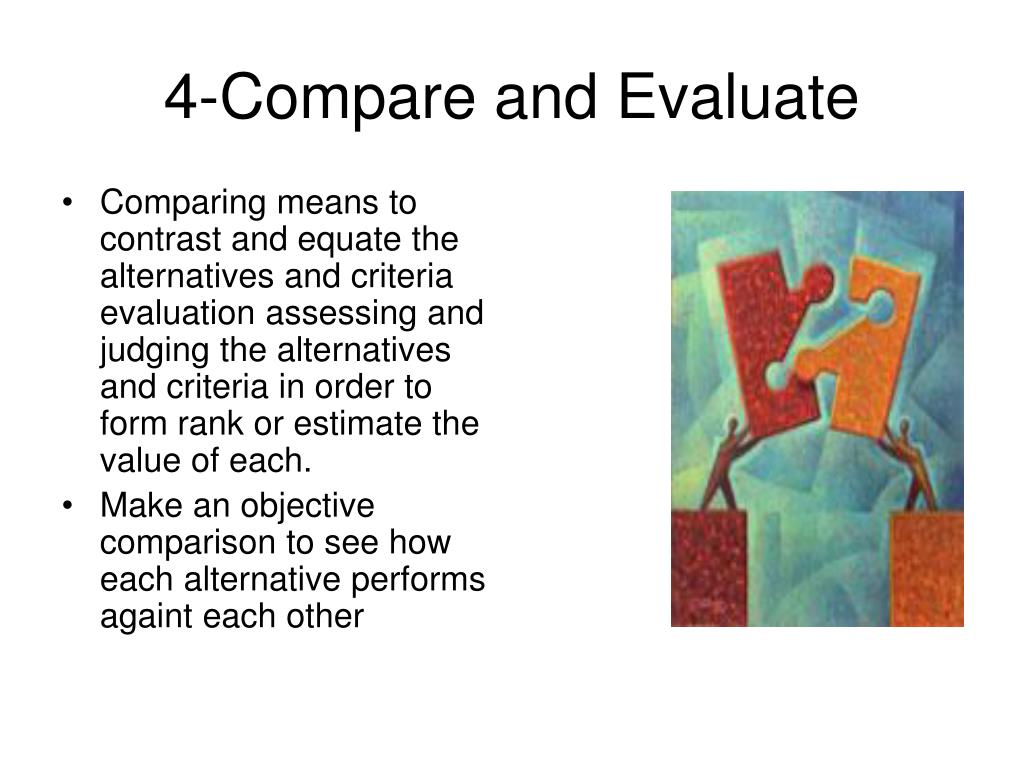 4-Compare and Evaluate

• Comparing means to contrast and equate the alternatives and criteria evaluation assessing and judging the alternatives and criteria in order to form rank or estimate the value of each.

• Make an objective comparison to see how each alternative performs againt each other